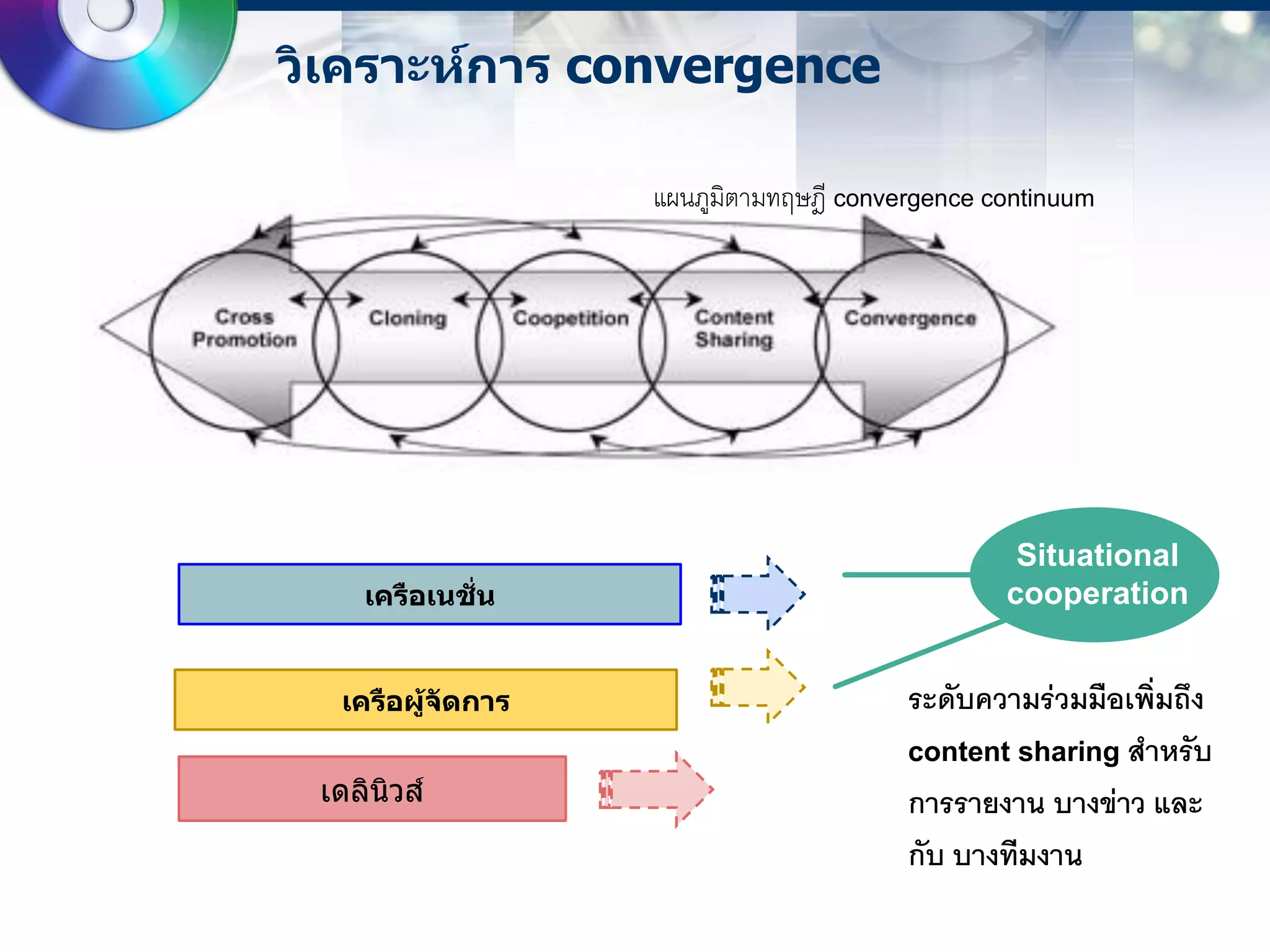 วิเคราะห์การ convergence

แผนภูมิตามทฤษฎี convergence continuum

Cross Promotion

Cloning

Coopetition

Content Sharing

Convergence

เครือเนชั่น

เครือผู้จัดการ

เดลินิวส์

Situational cooperation

ระดับความร่วมมือเพิ่มถึง content sharing สำหรับ การรายงาน บางข่าว และ กับ บางทีมงาน